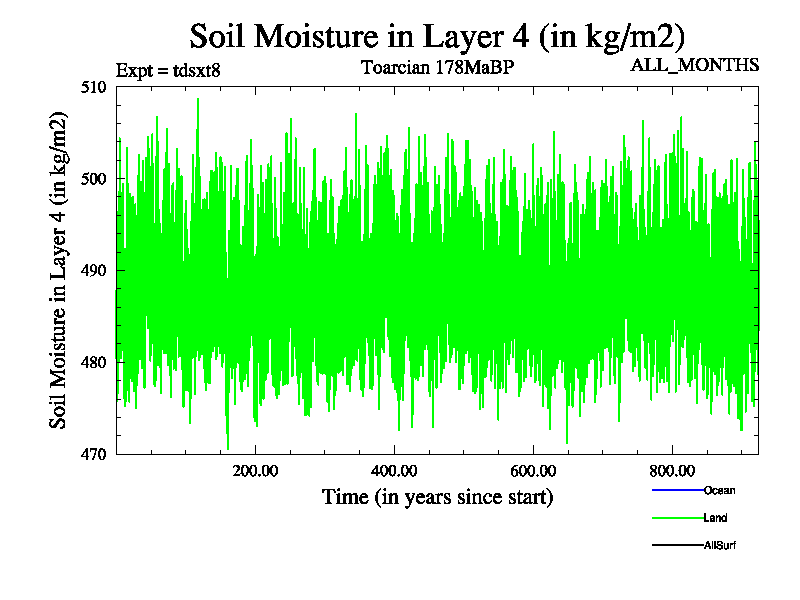 Soil Moisture in Layer 4 (in kg/m2)

Expt = tdsxt8

Toarcian 178MaBP

ALL_MONTHS

Soil Moisture in Layer 4 (in kg/m2)

510

500

490

480

470

200.00

400.00

600.00

800.00

Time (in years since start)

Ocean

Land

AllSurf